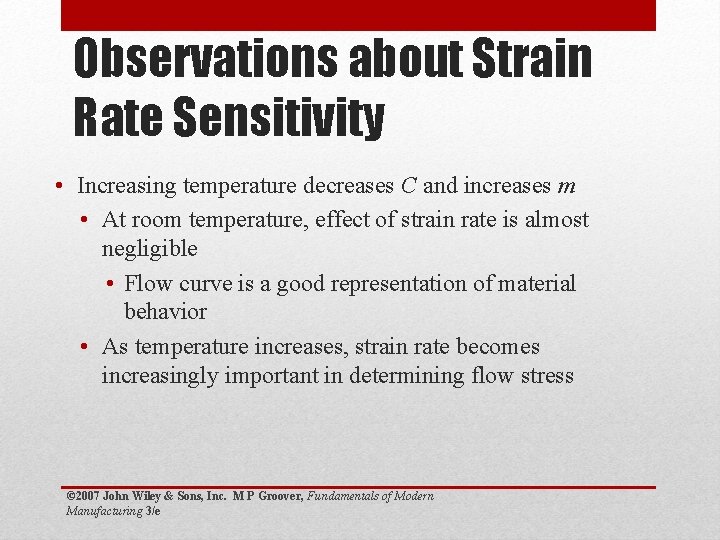 Observations about Strain Rate Sensitivity

• Increasing temperature decreases $C$ and increases $m$
  • At room temperature, effect of strain rate is almost negligible
    • Flow curve is a good representation of material behavior
  • As temperature increases, strain rate becomes increasingly important in determining flow stress

©2007 John Wiley & Sons, Inc. M P Groover, Fundamentals of Modern Manufacturing 3/e